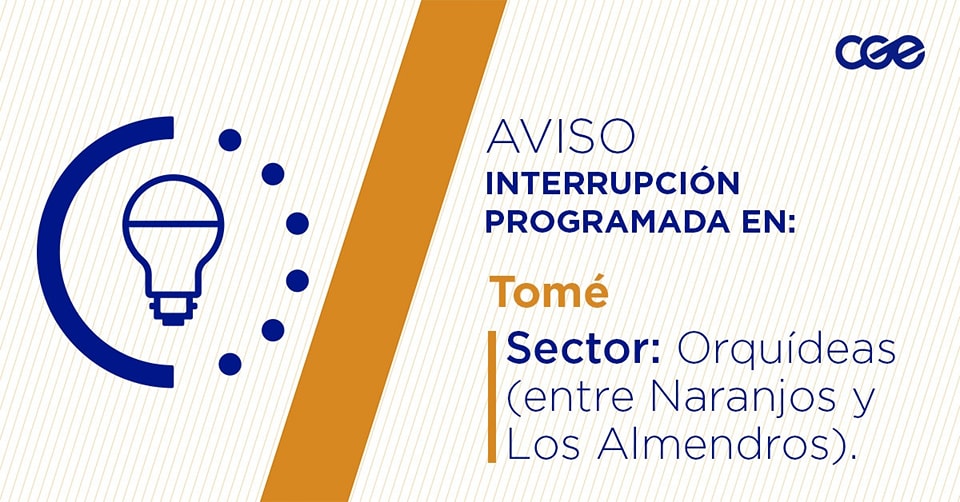 CGE

AVISO
INTERRUPCIÓN PROGRAMADA EN:

Tomé

Sector: Orquídeas (entre Naranjos y Los Almendros).